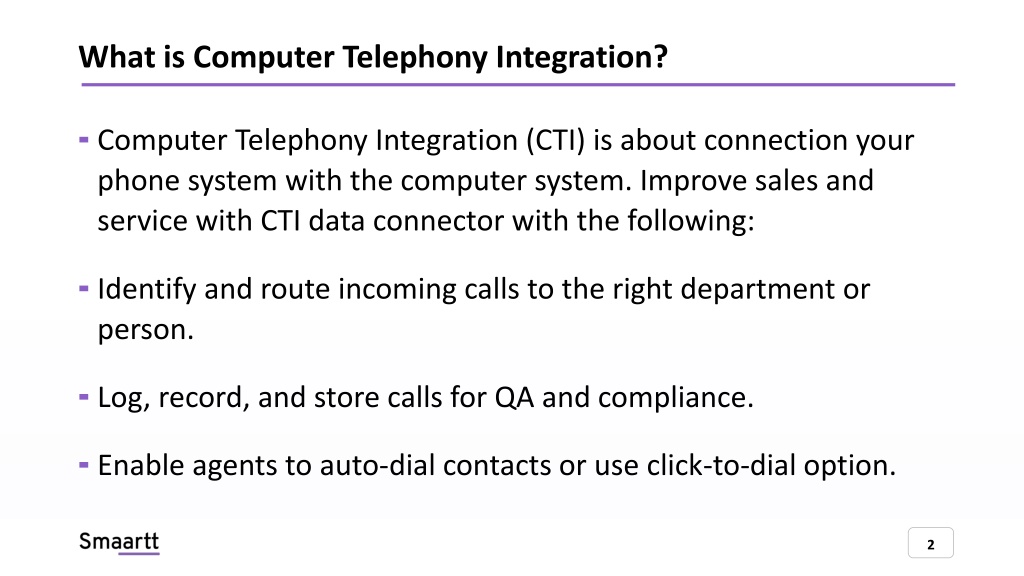 What is Computer Telephony Integration?

- Computer Telephony Integration (CTI) is about connection your phone system with the computer system. Improve sales and service with CTI data connector with the following:

- Identify and route incoming calls to the right department or person.

- Log, record, and store calls for QA and compliance.

- Enable agents to auto-dial contacts or use click-to-dial option.

Smaartt

2